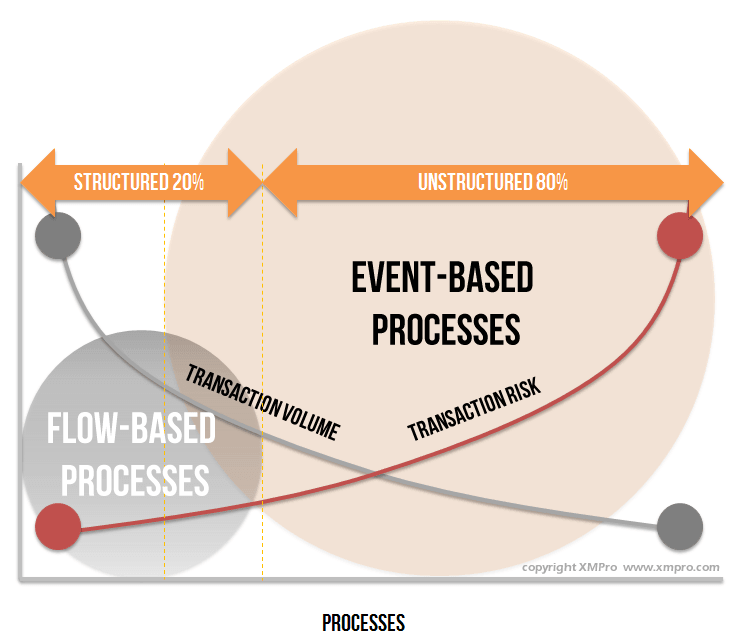 STRUCTURED 20%

UNSTRUCTURED 80%

EVENT-BASED PROCESSES

TRANSACTION VOLUME

TRANSACTION RISK

FLOW-BASED PROCESSES

copyright XMPro www.xmpro.com

PROCESSES